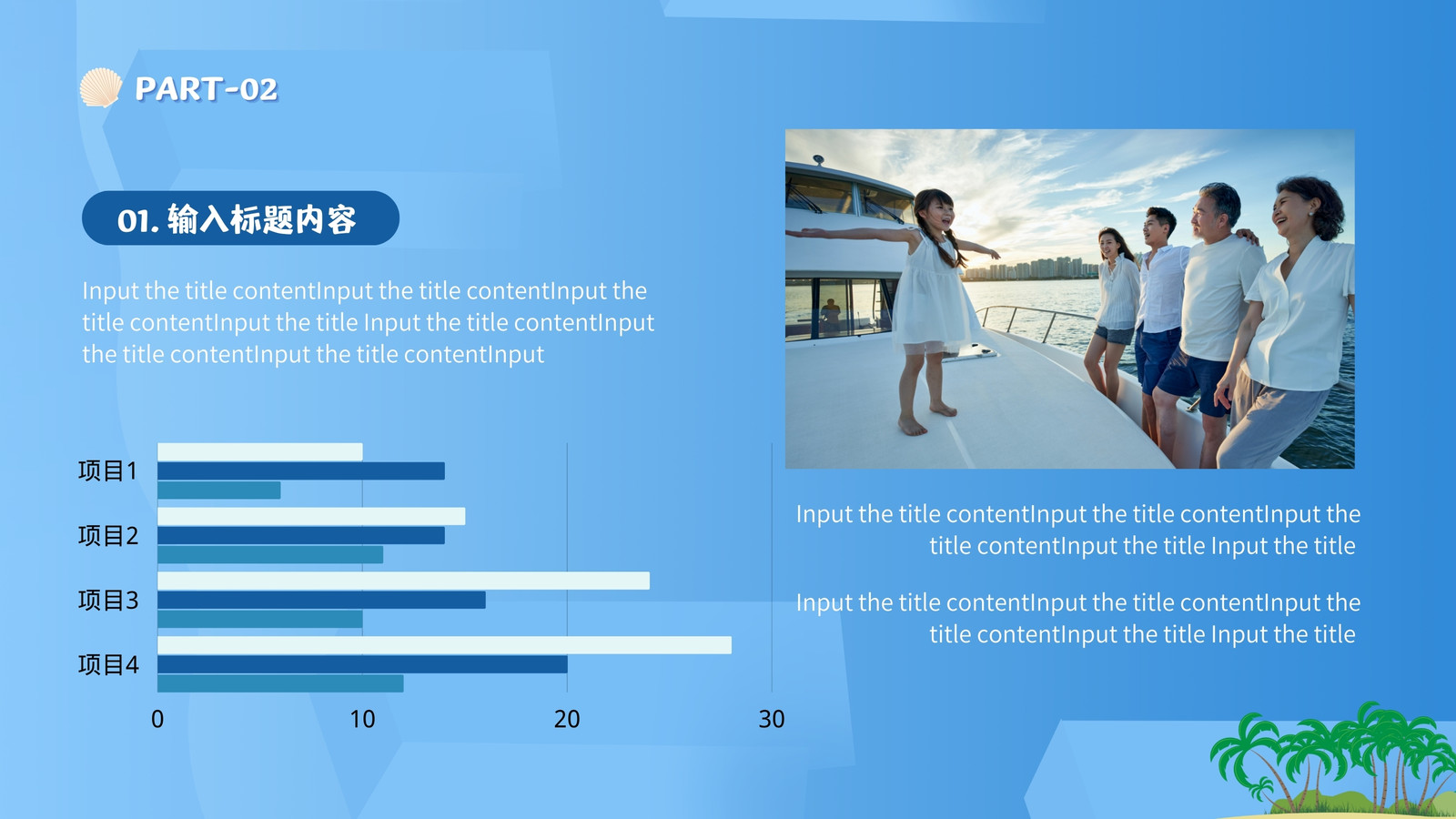 PART-02

01. 输入标题内容

Input the title contentInput the title contentInput the title contentInput the title Input the title contentInput the title contentInput the title contentInput

项目1
项目2
项目3
项目4

0
10
20
30

Input the title contentInput the title contentInput the title contentInput the title Input the title

Input the title contentInput the title contentInput the title contentInput the title Input the title